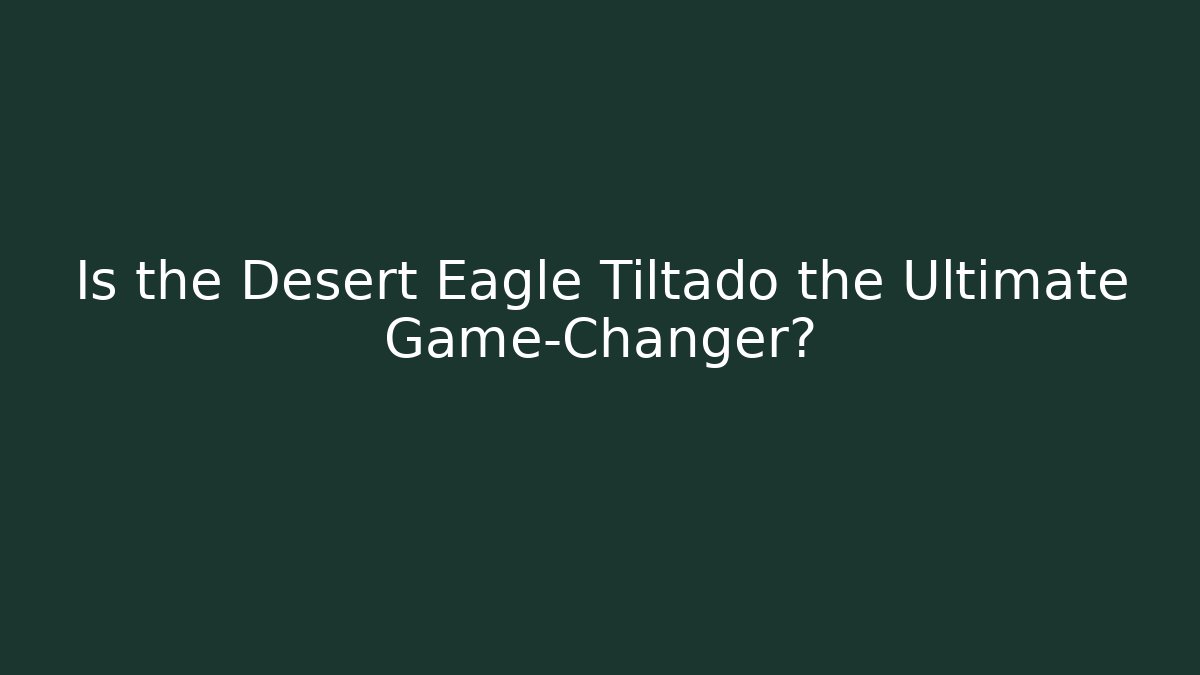 Is the Desert Eagle Tiltado the Ultimate Game-Changer?